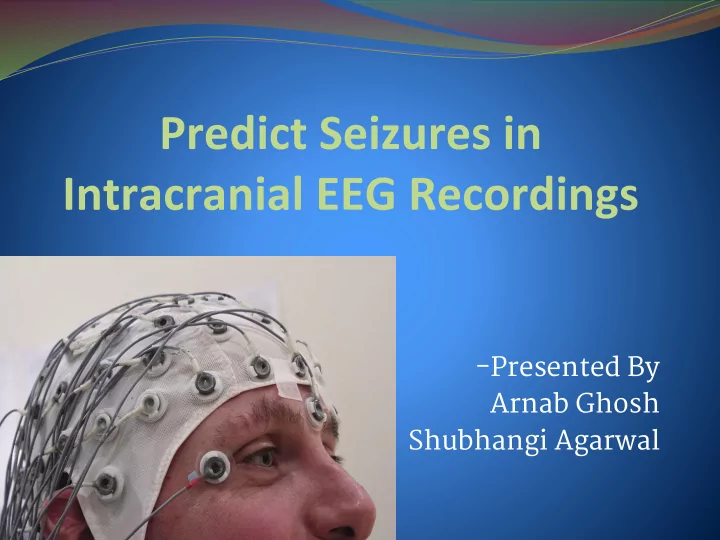 Predict Seizures in Intracranial EEG Recordings

-Presented By
Arnab Ghosh
Shubhangi Agarwal